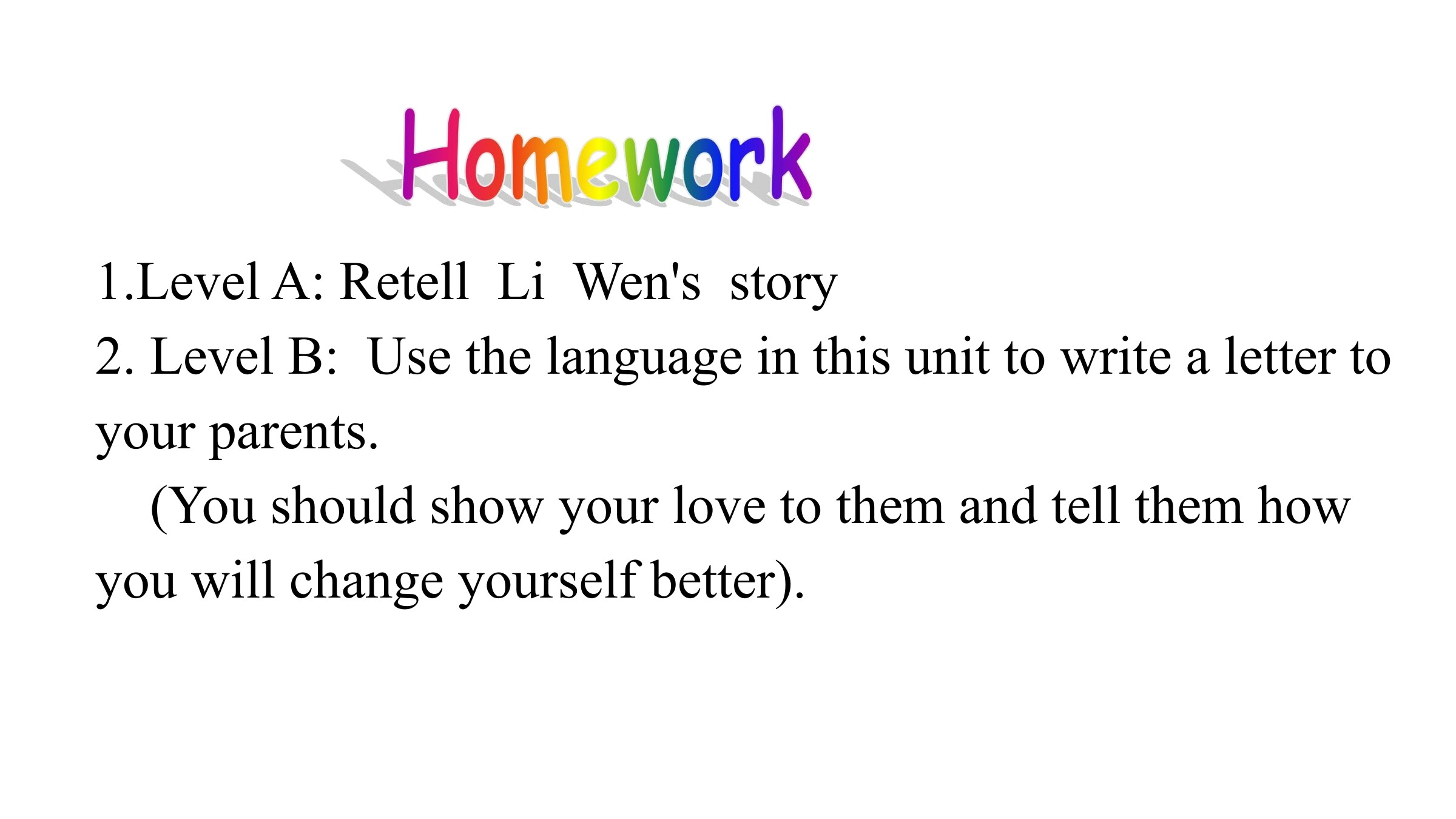 Homework

1.Level A: Retell Li Wen's story

2. Level B: Use the language in this unit to write a letter to your parents.

(You should show your love to them and tell them how you will change yourself better).